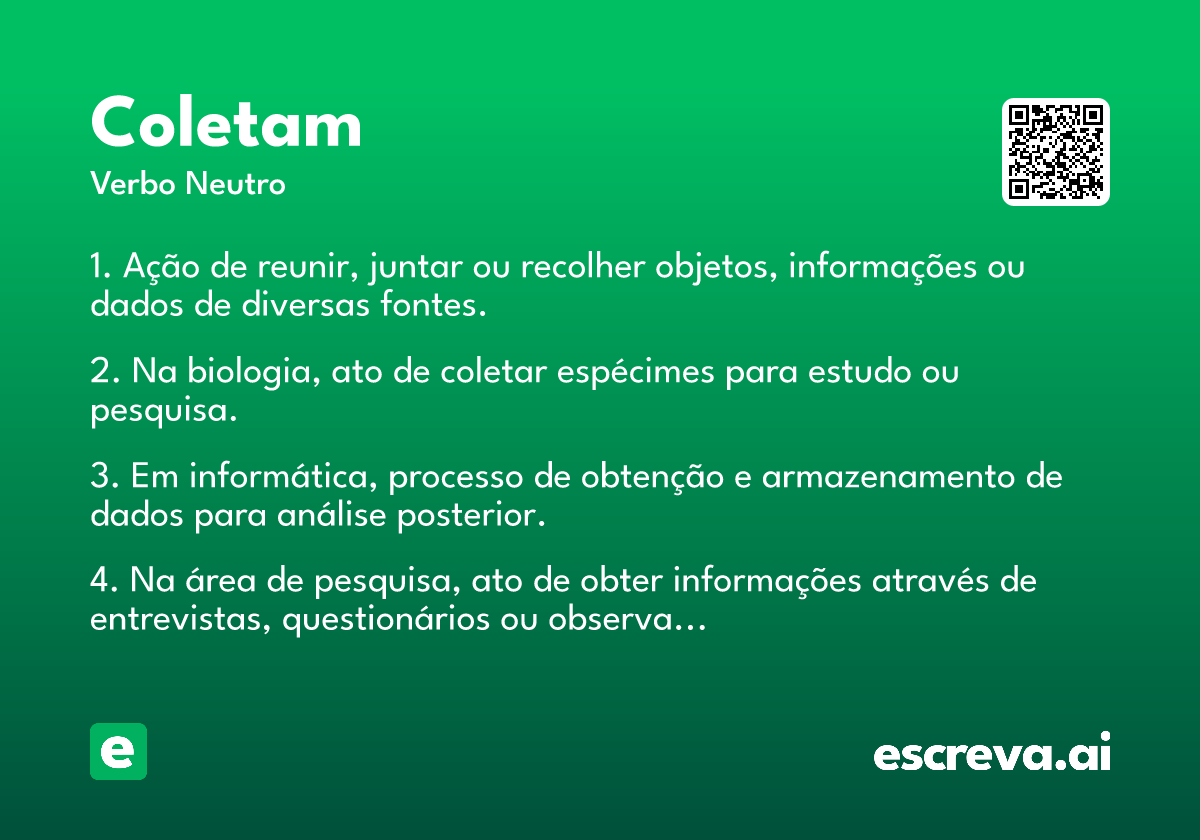 Coletam
Verbo Neutro

1. Ação de reunir, juntar ou recolher objetos, informações ou dados de diversas fontes.

2. Na biologia, ato de coletar espécimes para estudo ou pesquisa.

3. Em informática, processo de obtenção e armazenamento de dados para análise posterior.

4. Na área de pesquisa, ato de obter informações através de entrevistas, questionários ou observa...

e

escreva.ai